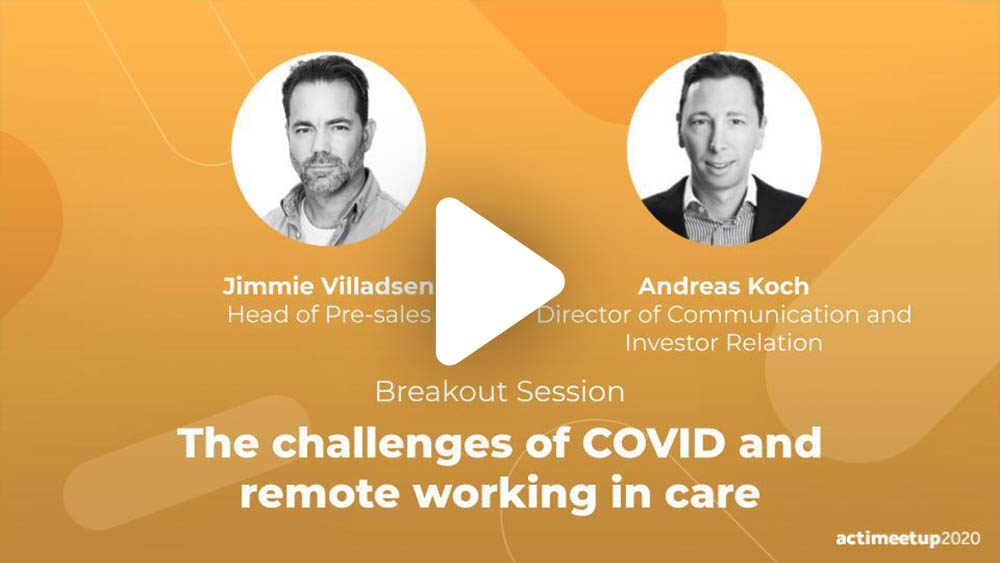 Jimmie Villadsen
Head of Pre-sales

Andreas Koch
Director of Communication and Investor Relation

Breakout Session

The challenges of COVID and remote working in care

actimeetup2020